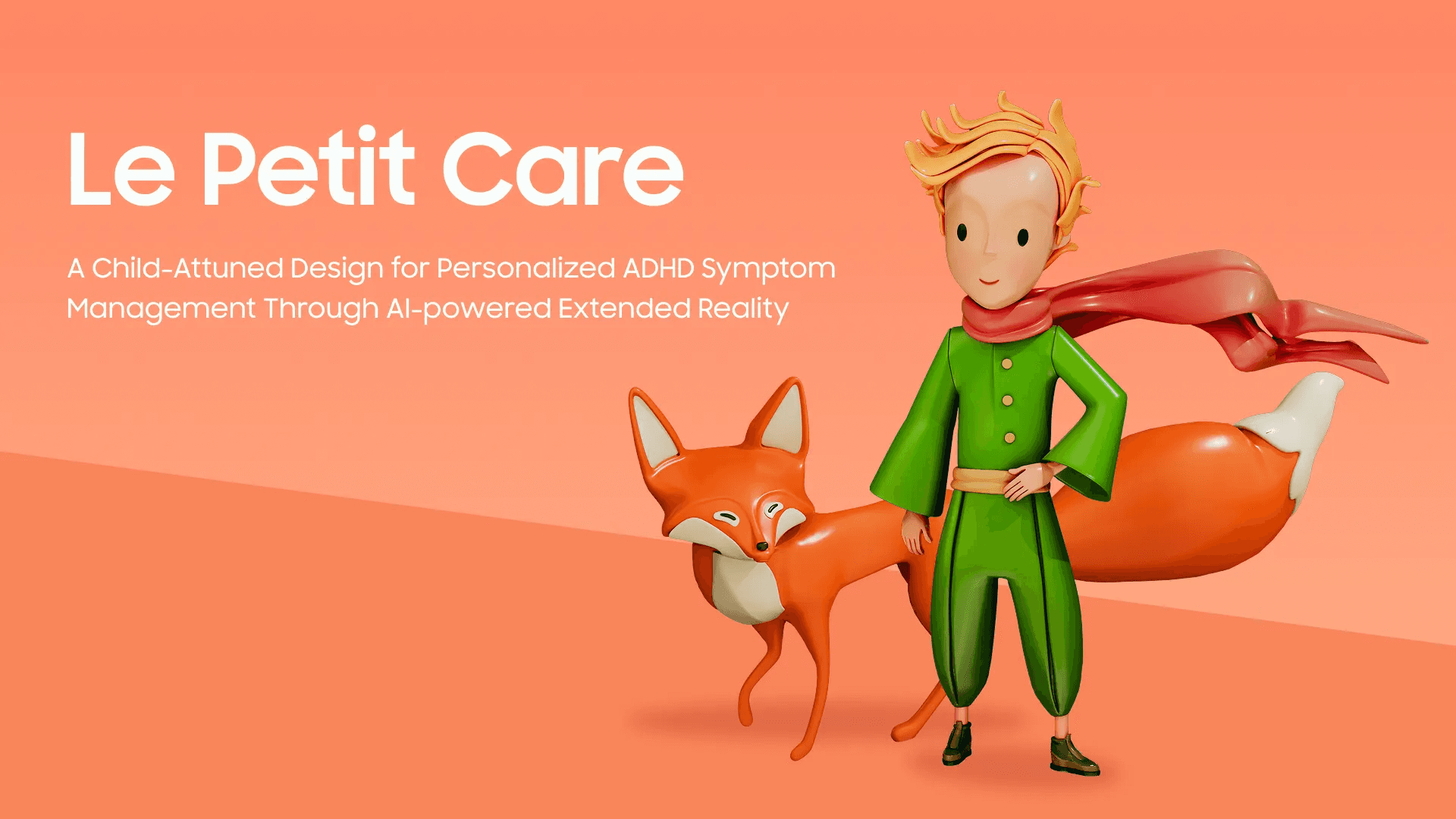 Le Petit Care

A Child-Attuned Design for Personalized ADHD Symptom Management Through AI-powered Extended Reality